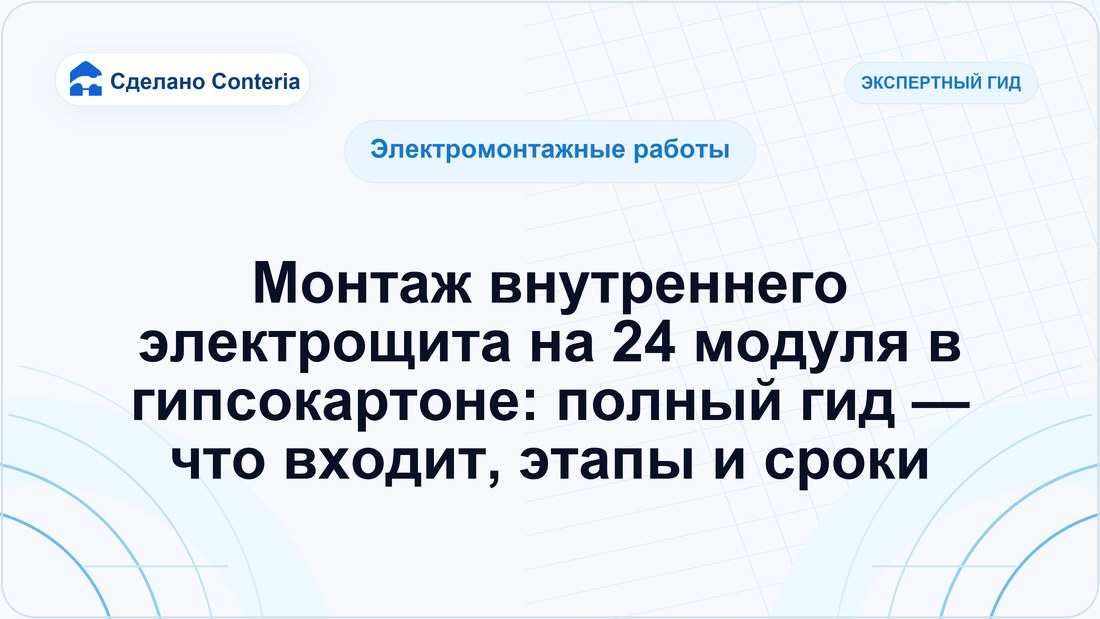 Сделано Conteria

ЭКСПЕРТНЫЙ ГИД

Электромонтажные работы

Монтаж внутреннего электрощита на 24 модуля в гипсокартоне: полный гид — что входит, этапы и сроки